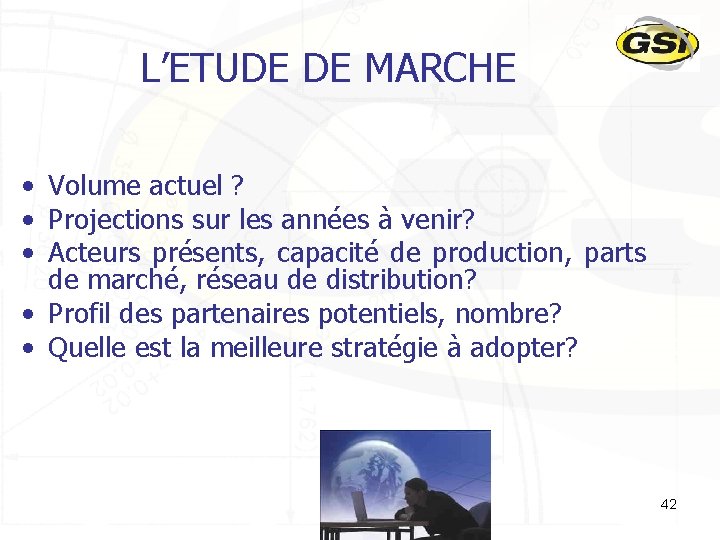 GSI

L'ETUDE DE MARCHE

• Volume actuel ?
• Projections sur les années à venir?
• Acteurs présents, capacité de production, parts de marché, réseau de distribution?
• Profil des partenaires potentiels, nombre?
• Quelle est la meilleure stratégie à adopter?

42